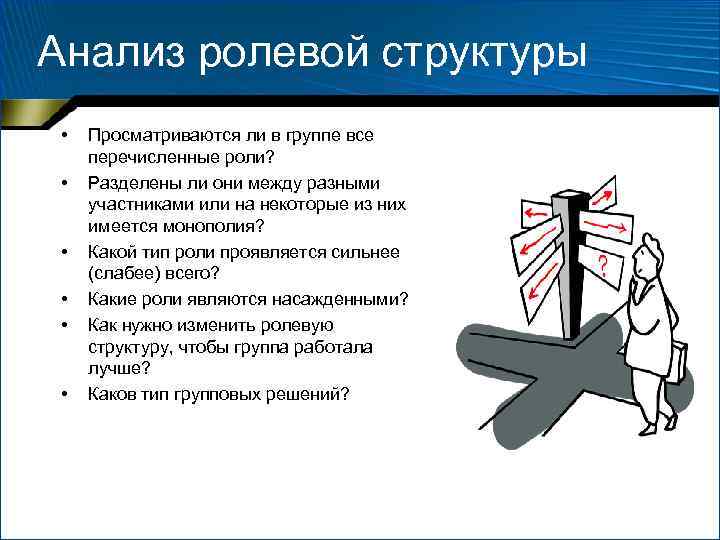 Анализ ролевой структуры

• Просматриваются ли в группе все перечисленные роли?
• Разделены ли они между разными участниками или на некоторые из них имеется монополия?
• Какой тип роли проявляется сильнее (слабее) всего?
• Какие роли являются насажденными?
• Как нужно изменить ролевую структуру, чтобы группа работала лучше?
• Каков тип групповых решений?

?